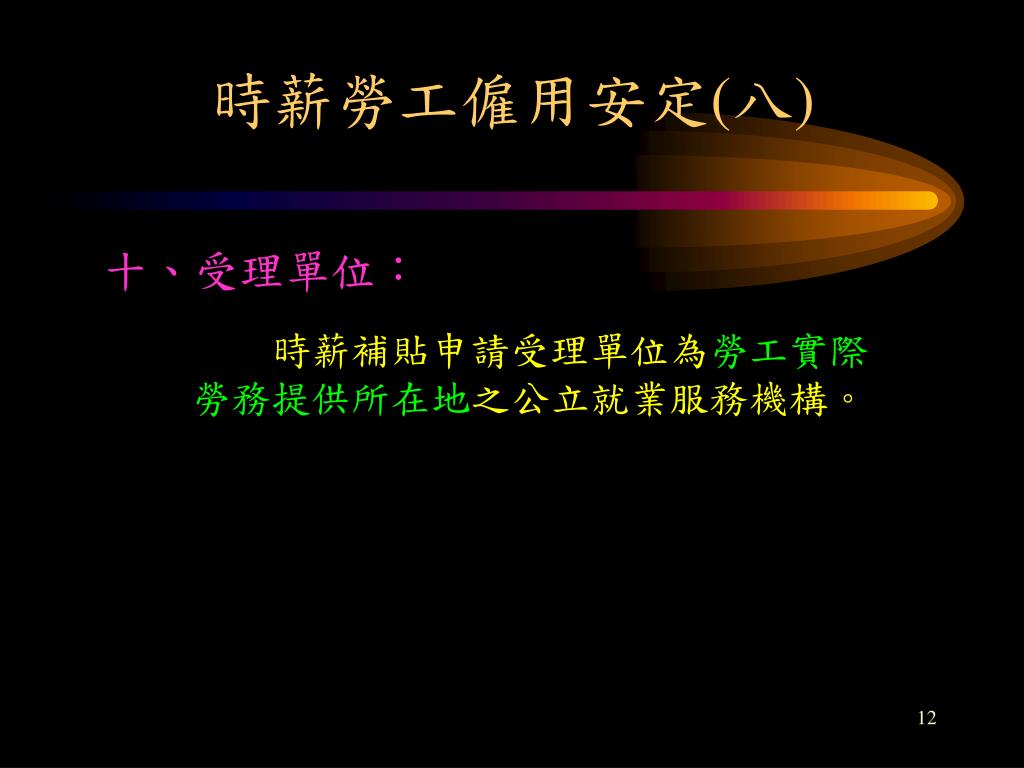 時薪勞工僱用安定(八)

十、受理單位：

時薪補貼申請受理單位為勞工實際勞務提供所在地之公立就業服務機構。

12